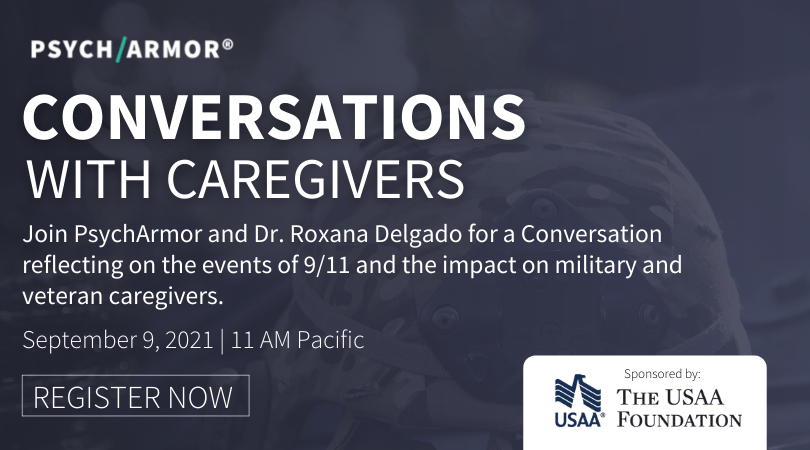 PSYCH/ARMOR®

CONVERSATIONS
WITH CAREGIVERS

Join PsychArmor and Dr. Roxana Delgado for a Conversation reflecting on the events of 9/11 and the impact on military and veteran caregivers.

September 9, 2021 | 11 AM Pacific

REGISTER NOW

Sponsored by:
USAA®
THE USAA FOUNDATION